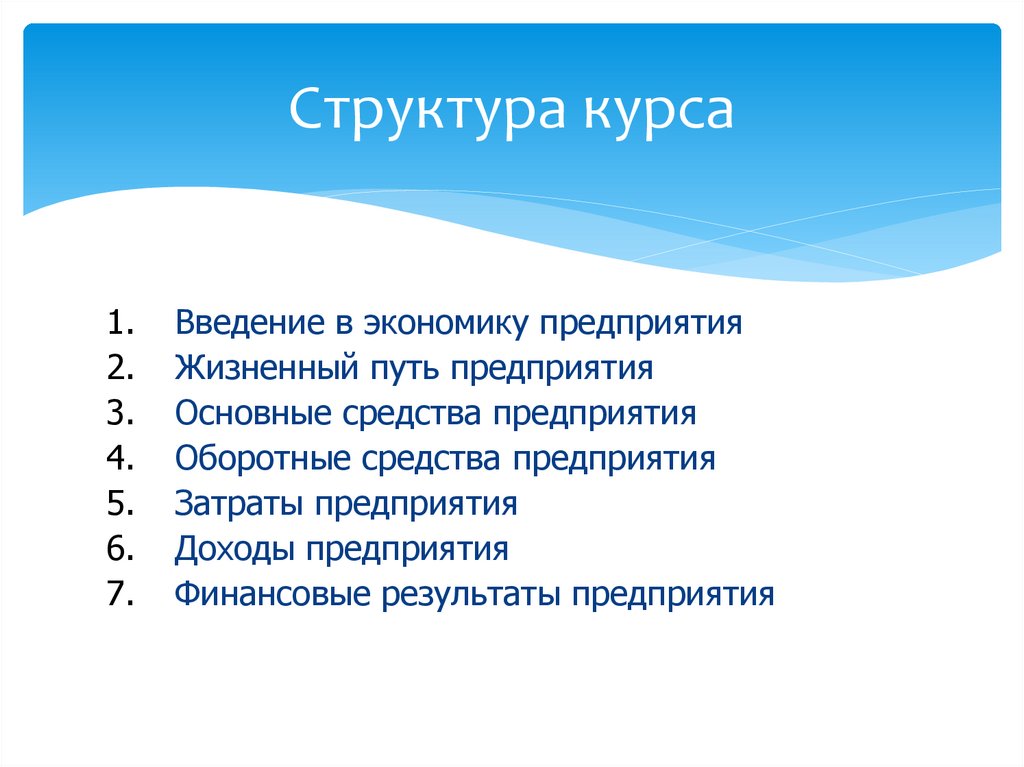 Структура курса

1. Введение в экономику предприятия
2. Жизненный путь предприятия
3. Основные средства предприятия
4. Оборотные средства предприятия
5. Затраты предприятия
6. Доходы предприятия
7. Финансовые результаты предприятия